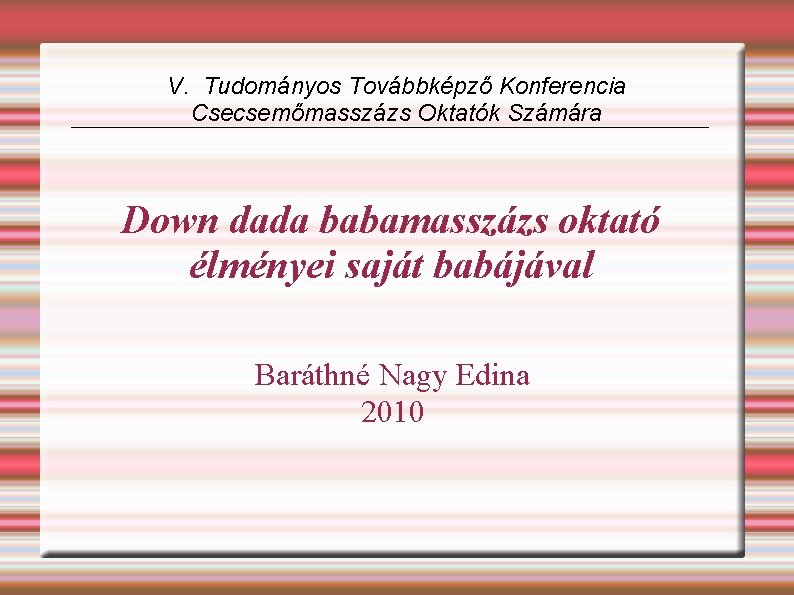 V. Tudományos Továbbképző Konferencia
Csecsemőmasszázs Oktatók Számára

Down dada babamasszázs oktató élményei saját babájával

Baráthné Nagy Edina
2010